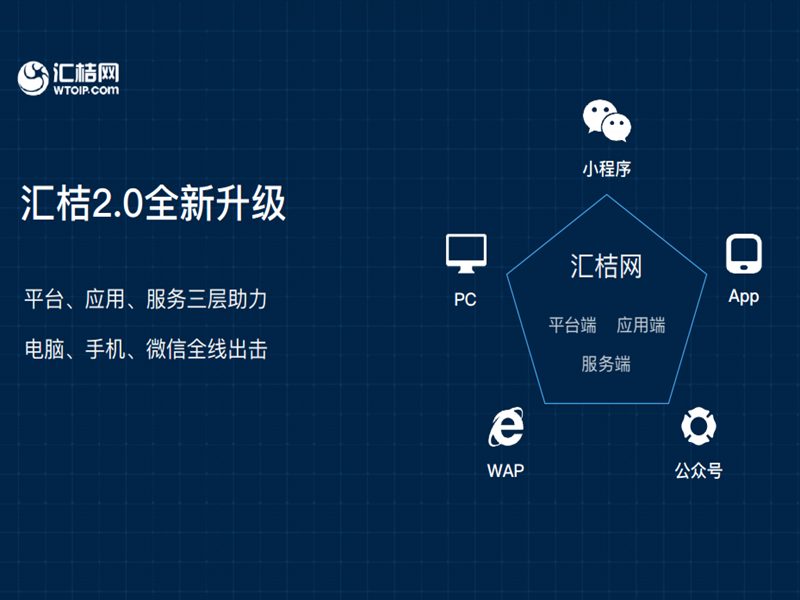 汇桔网
WTOIP.COM

汇桔2.0全新升级

平台、应用、服务三层助力

电脑、手机、微信全线出击

小程序

PC

App

汇桔网

平台端 应用端

服务端

WAP

公众号